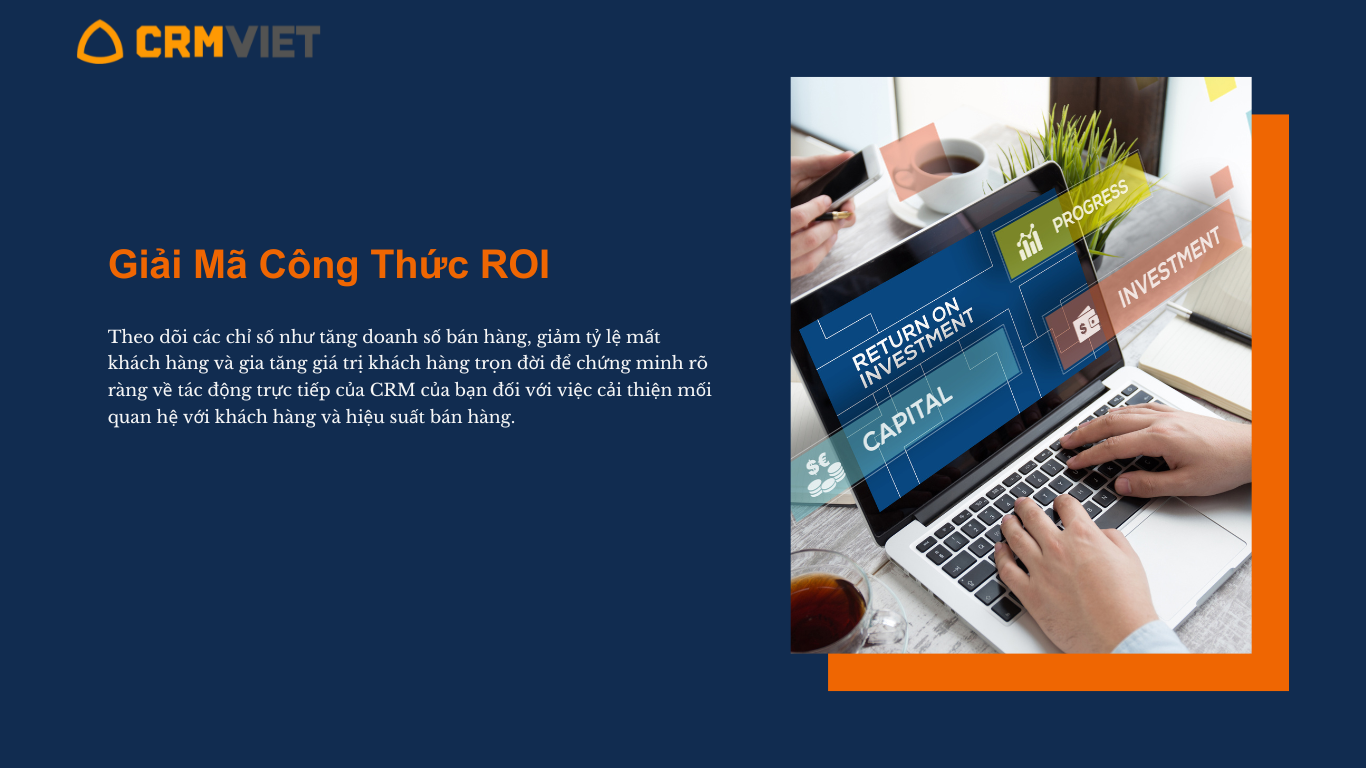 CRMVIET

Giải Mã Công Thức ROI

Theo dõi các chỉ số như tăng doanh số bán hàng, giảm tỷ lệ mất khách hàng và gia tăng giá trị khách hàng trọn đời để chứng minh rõ ràng về tác động trực tiếp của CRM của bạn đối với việc cải thiện mối quan hệ với khách hàng và hiệu suất bán hàng.

PROGRESS
INVESTMENT
RETURN ON INVESTMENT
CAPITAL